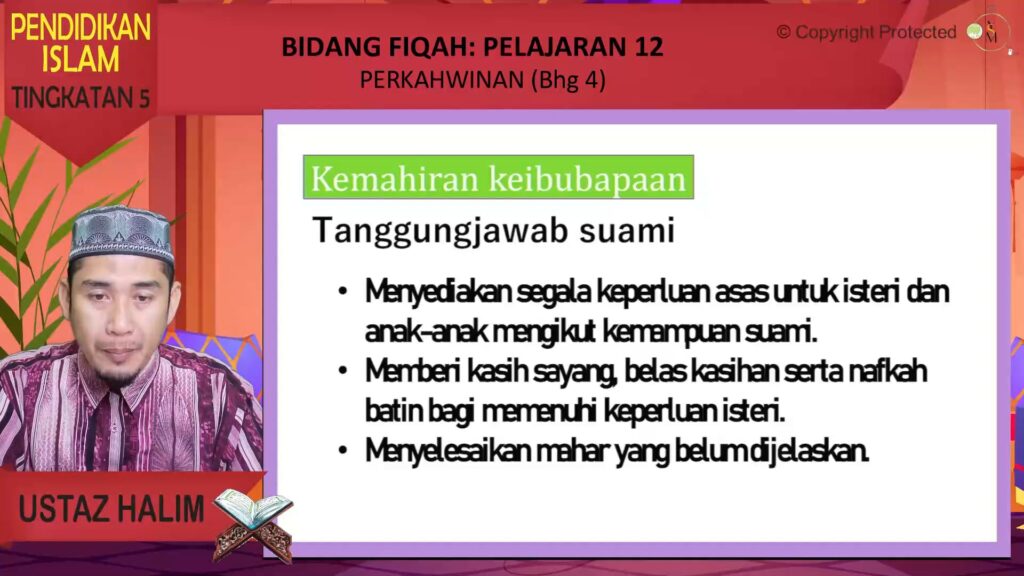 PENDIDIKAN ISLAM
TINGKATAN 5

BIDANG FIQAH: PELAJARAN 12
PERKAHWINAN (Bhg 4)

© Copyright Protected

Kemahiran keibubapaan

Tanggungjawab suami

• Menyediakan segala keperluan asas untuk isteri dan anak-anak mengikut kemampuan suami.
• Memberi kasih sayang, belas kasihan serta nafkah batin bagi memenuhi keperluan isteri.
• Menyelesaikan mahar yang belum dijelaskan.

USTAZ HALIM